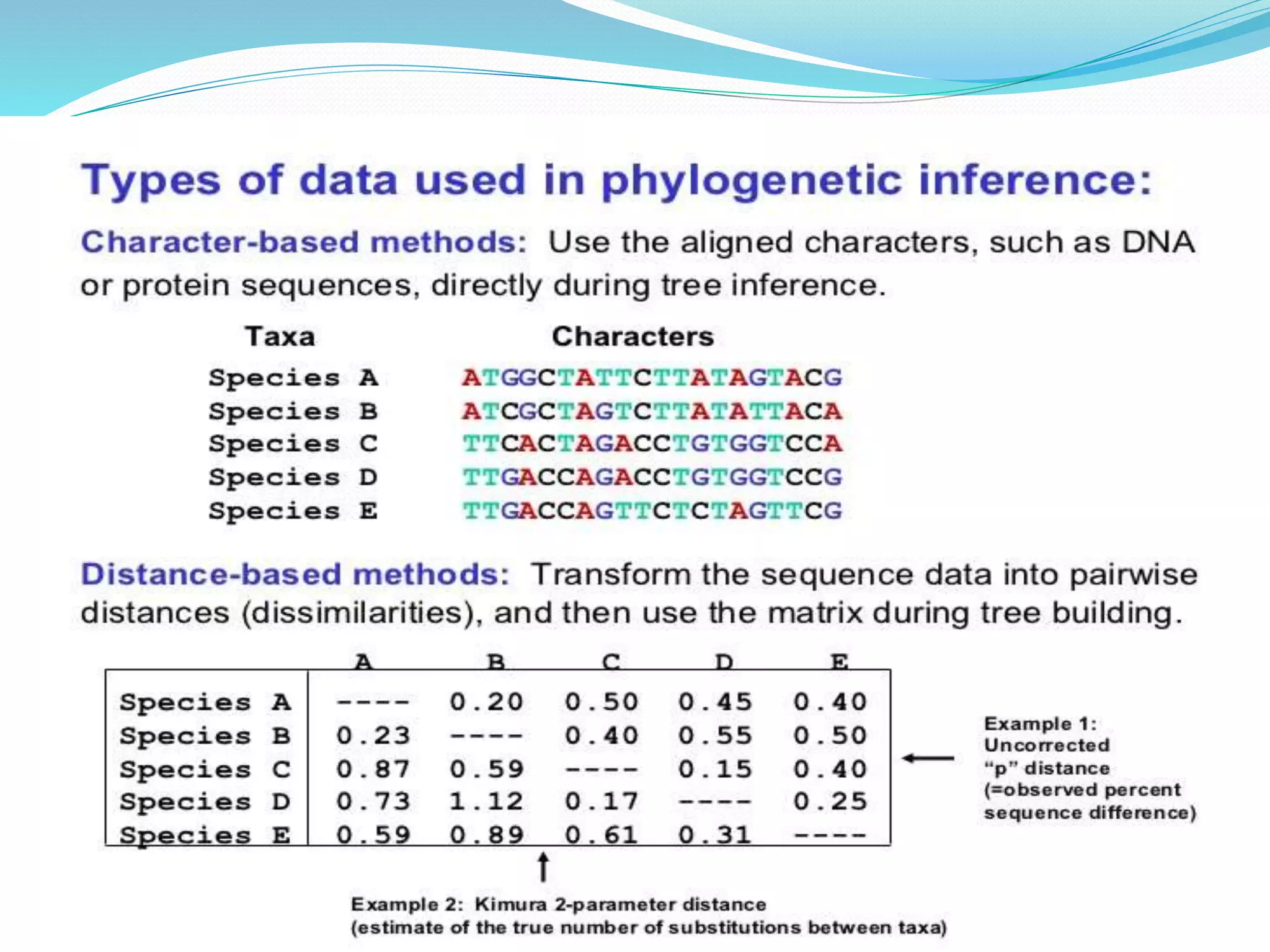 Types of data used in phylogenetic inference:

Character-based methods: Use the aligned characters, such as DNA or protein sequences, directly during tree inference.

| Taxa | Characters |
|---|---|
| Species A | ATGGCTATTCTTATAGTACG |
| Species B | ATCGCTAGTCTTATATTACA |
| Species C | TTCACTAGACCTGTGGTCCA |
| Species D | TTGACCAGACCTGTGGTCCG |
| Species E | TTGACCAGTTCTCTAGTTCG |

Distance-based methods: Transform the sequence data into pairwise distances (dissimilarities), and then use the matrix during tree building.

| | A | B | C | D | E |
|---|---|---|---|---|---|
| Species A | ---- | 0.20 | 0.50 | 0.45 | 0.40 |
| Species B | 0.23 | ---- | 0.40 | 0.55 | 0.50 |
| Species C | 0.87 | 0.59 | ---- | 0.15 | 0.40 |
| Species D | 0.73 | 1.12 | 0.17 | ---- | 0.25 |
| Species E | 0.59 | 0.89 | 0.61 | 0.31 | ---- |

Example 1: Uncorrected "p" distance (=observed percent sequence difference)

Example 2: Kimura 2-parameter distance (estimate of the true number of substitutions between taxa)